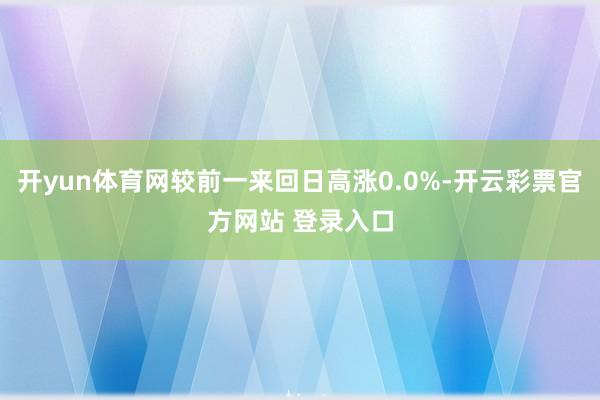 开yun体育网较前一来回日高涨0.0%-开云彩票官方网站 登录入口